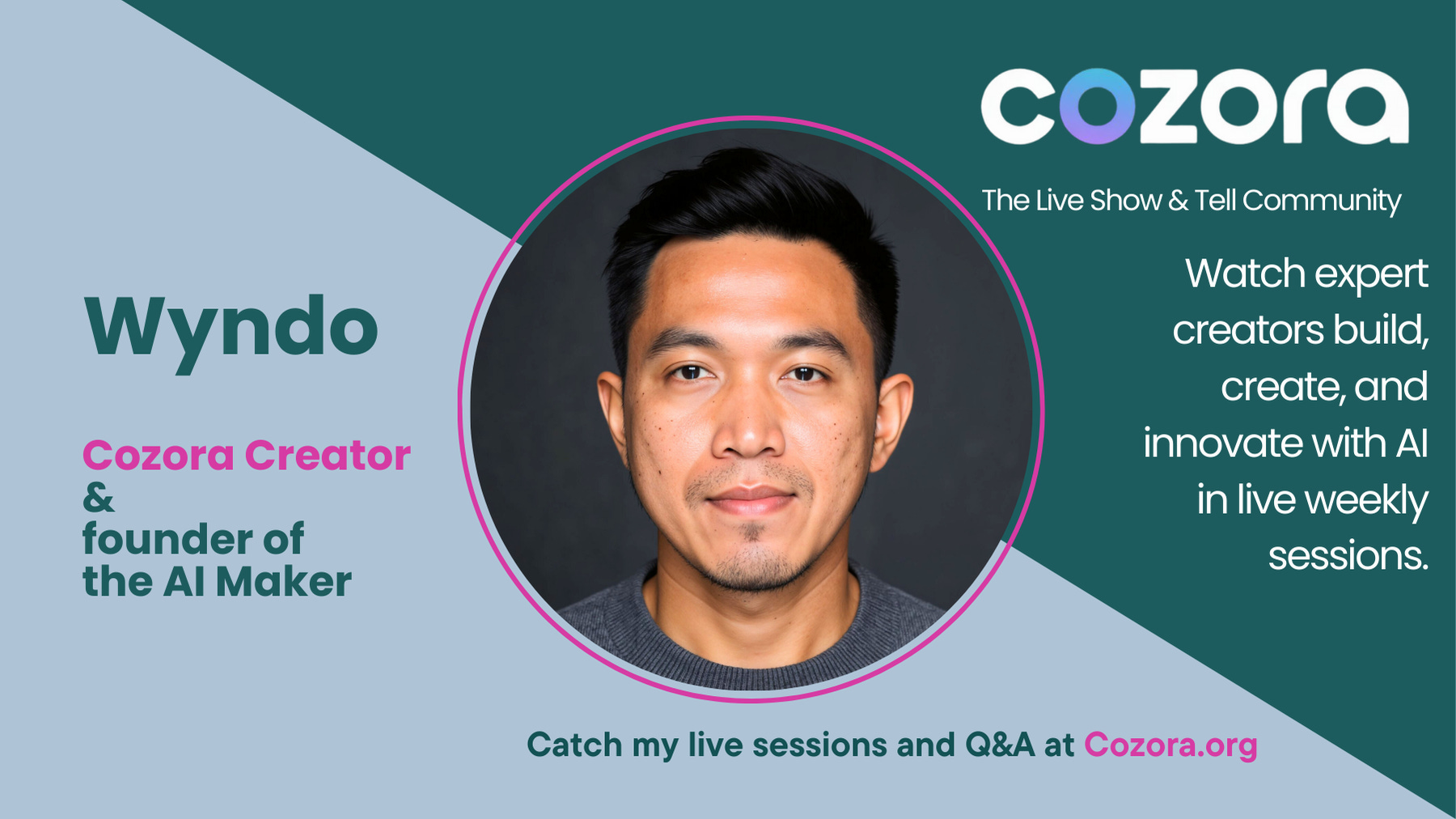 cozora

The Live Show & Tell Community

Wyndo

Cozora Creator
&
founder of
the AI Maker

Watch expert creators build, create, and innovate with AI in live weekly sessions.

Catch my live sessions and Q&A at Cozora.org